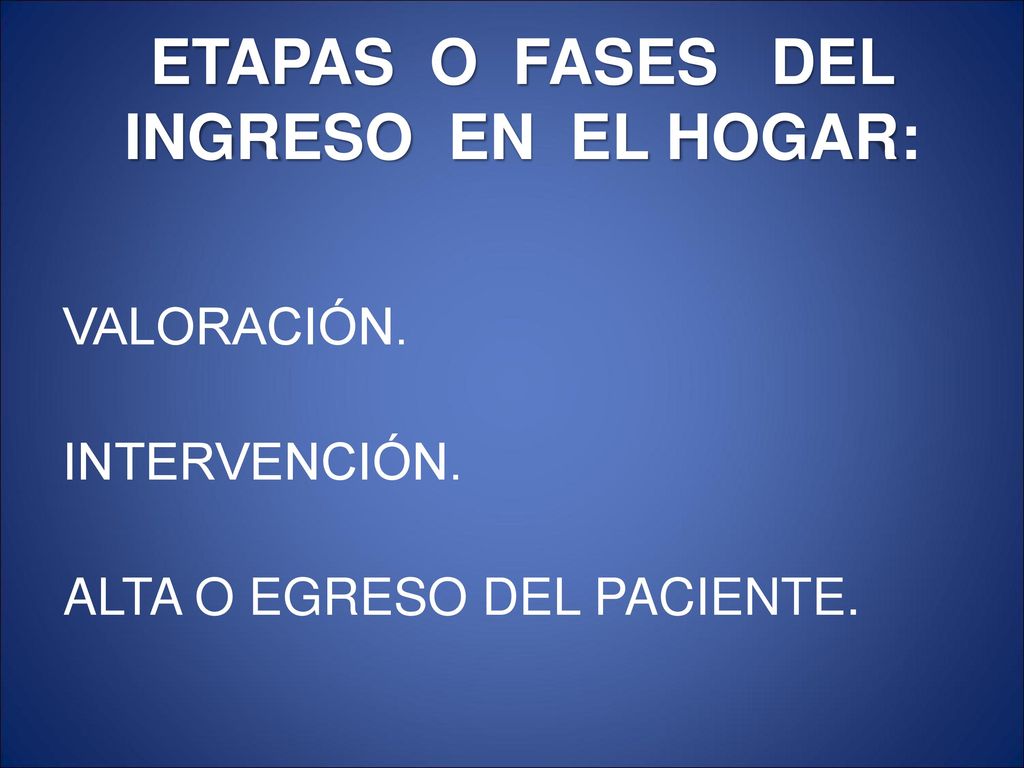 ETAPAS O FASES DEL INGRESO EN EL HOGAR:

VALORACIÓN.

INTERVENCIÓN.

ALTA O EGRESO DEL PACIENTE.